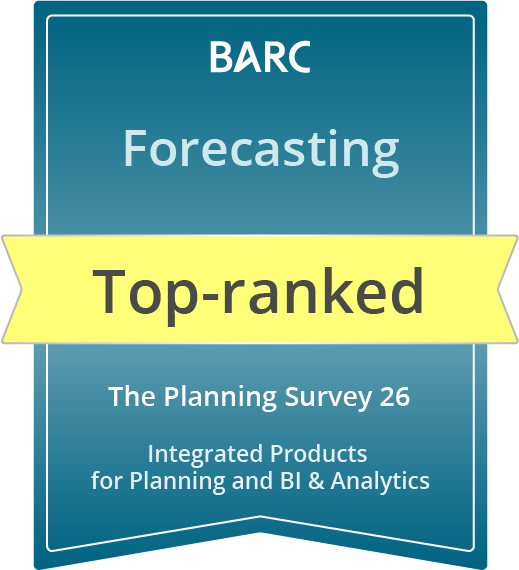 BARC

Forecasting

Top-ranked

The Planning Survey 26

Integrated Products for Planning and BI & Analytics